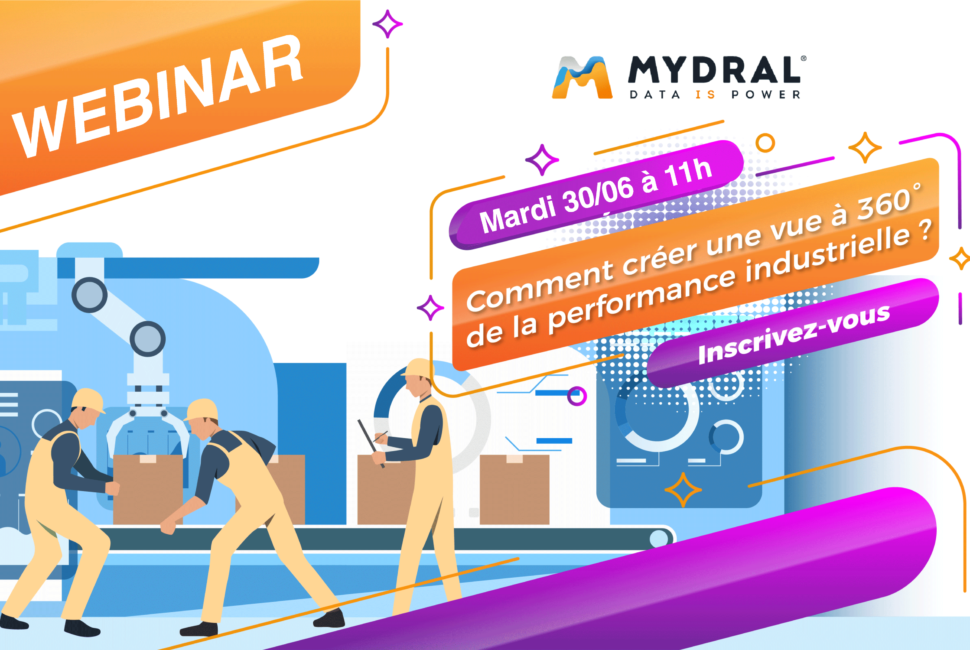 WEBINAR

MYDRAL®
DATA IS POWER

Mardi 30/06 à 11h

Comment créer une vue à 360° de la performance industrielle ?

Inscrivez-vous